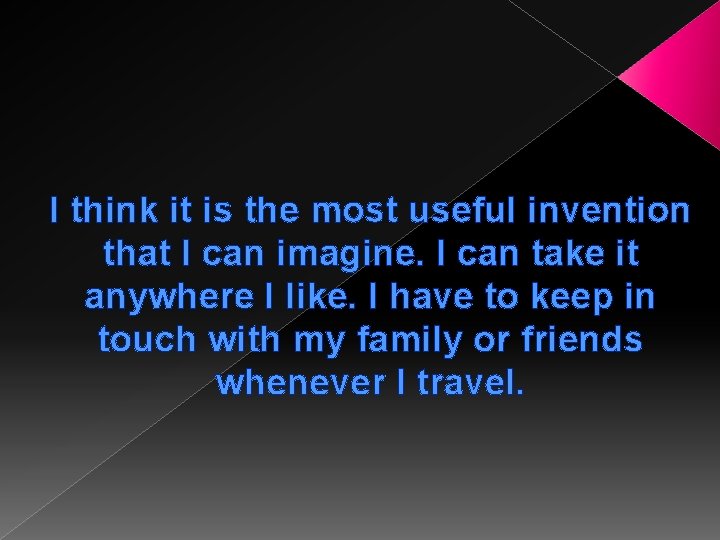 I think it is the most useful invention that I can imagine. I can take it anywhere I like. I have to keep in touch with my family or friends whenever I travel.